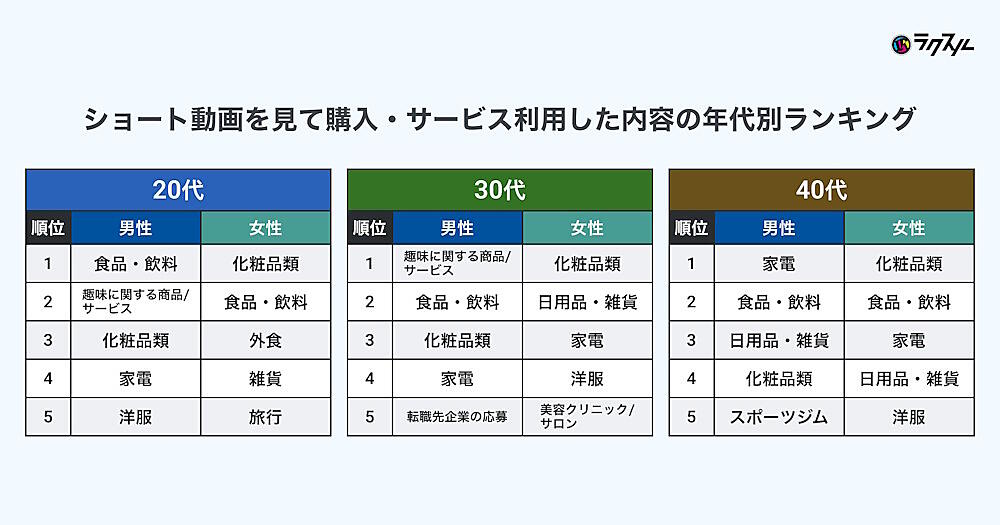 ラクスル

ショート動画を見て購入・サービス利用した内容の年代別ランキング

20代

| 順位 | 男性 | 女性 |
|---|---|---|
| 1 | 食品・飲料 | 化粧品類 |
| 2 | 趣味に関する商品/サービス | 食品・飲料 |
| 3 | 化粧品類 | 外食 |
| 4 | 家電 | 雑貨 |
| 5 | 洋服 | 旅行 |

30代

| 順位 | 男性 | 女性 |
|---|---|---|
| 1 | 趣味に関する商品/サービス | 化粧品類 |
| 2 | 食品・飲料 | 日用品・雑貨 |
| 3 | 化粧品類 | 家電 |
| 4 | 家電 | 洋服 |
| 5 | 転職先企業の応募 | 美容クリニック/サロン |

40代

| 順位 | 男性 | 女性 |
|---|---|---|
| 1 | 家電 | 化粧品類 |
| 2 | 食品・飲料 | 食品・飲料 |
| 3 | 日用品・雑貨 | 家電 |
| 4 | 化粧品類 | 日用品・雑貨 |
| 5 | スポーツジム | 洋服 |